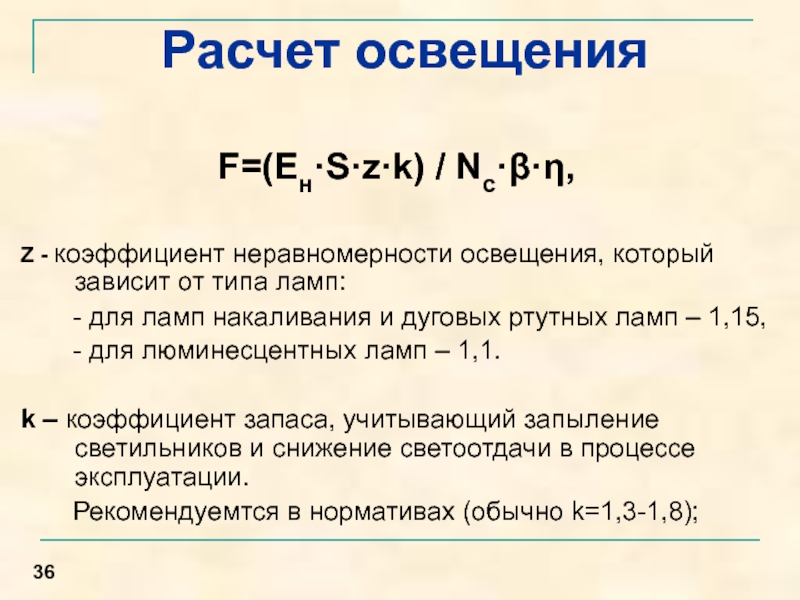 Расчет освещения

$F=(E_н \cdot S \cdot z \cdot k) / N_c \cdot \beta \cdot \eta$,

z - коэффициент неравномерности освещения, который зависит от типа ламп:

- для ламп накаливания и дуговых ртутных ламп – 1,15,

- для люминесцентных ламп – 1,1.

k – коэффициент запаса, учитывающий запыление светильников и снижение светоотдачи в процессе эксплуатации.

Рекомендуемтся в нормативах (обычно k=1,3-1,8);

36